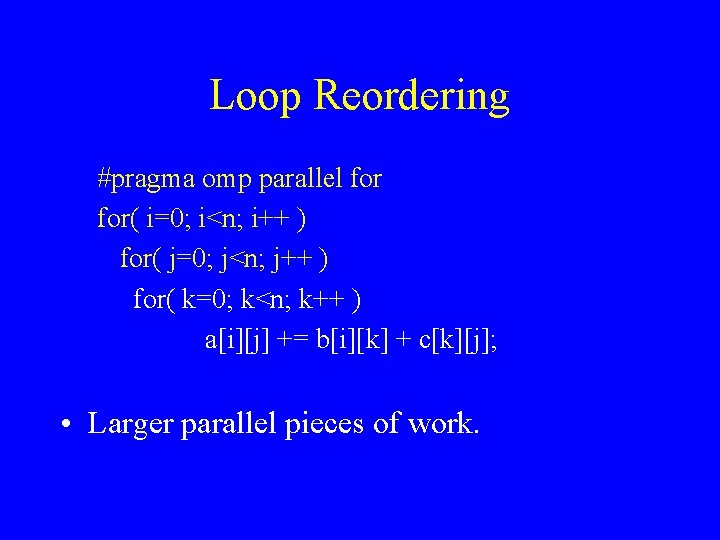 Loop Reordering

#pragma omp parallel for
for( i=0; i<n; i++ )
for( j=0; j<n; j++ )
for( k=0; k<n; k++ )
a[i][j] += b[i][k] + c[k][j];

• Larger parallel pieces of work.